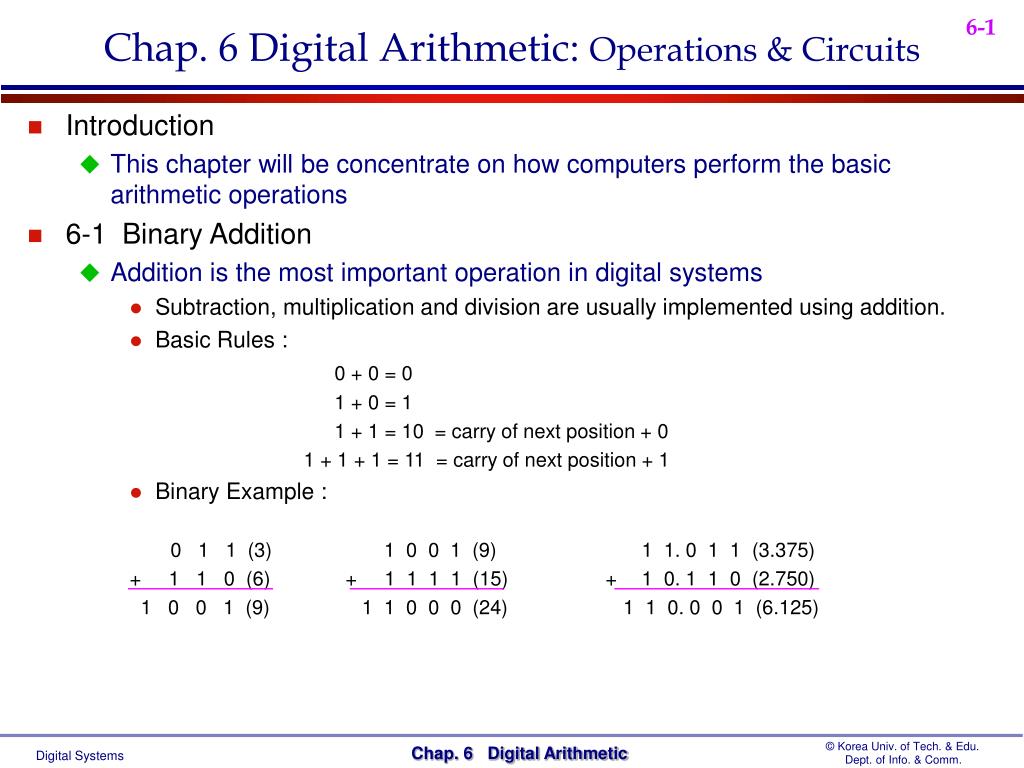 6-1

Chap. 6 Digital Arithmetic: Operations & Circuits

Introduction

This chapter will be concentrate on how computers perform the basic arithmetic operations

6-1 Binary Addition

Addition is the most important operation in digital systems

Subtraction, multiplication and division are usually implemented using addition.

Basic Rules :

0 + 0 = 0
1 + 0 = 1
1 + 1 = 10 = carry of next position + 0
1 + 1 + 1 = 11 = carry of next position + 1

Binary Example :

0 1 1 (3)
+ 1 1 0 (6)
1 0 0 1 (9)

1 0 0 1 (9)
+ 1 1 1 1 (15)
1 1 0 0 0 (24)

1 1. 0 1 1 (3.375)
+ 1 0. 1 1 0 (2.750)
1 1 0. 0 0 1 (6.125)

Digital Systems

Chap. 6 Digital Arithmetic

© Korea Univ. of Tech. & Edu.
Dept. of Info. & Comm.